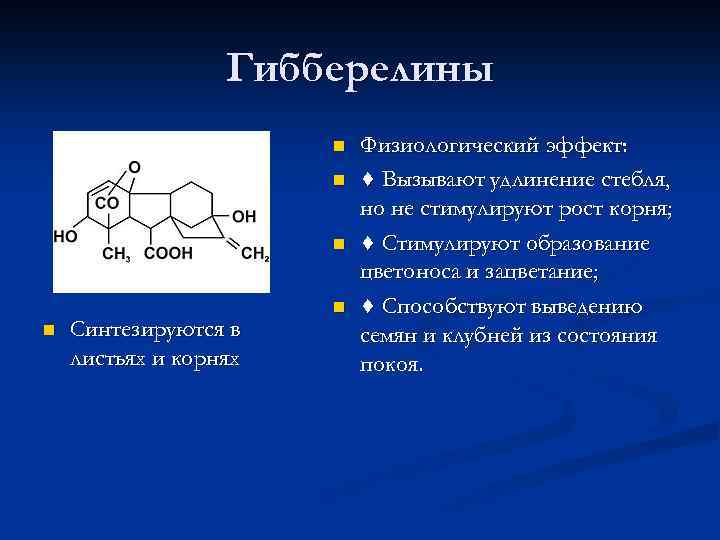 Гибберелины

O
CO
OH
HO
$CH_3$ COOH
$CH_2$

Синтезируются в листьях и корнях

Физиологический эффект:

♦ Вызывают удлинение стебля, но не стимулируют рост корня;

♦ Стимулируют образование цветоноса и зацветание;

♦ Способствуют выведению семян и клубней из состояния покоя.